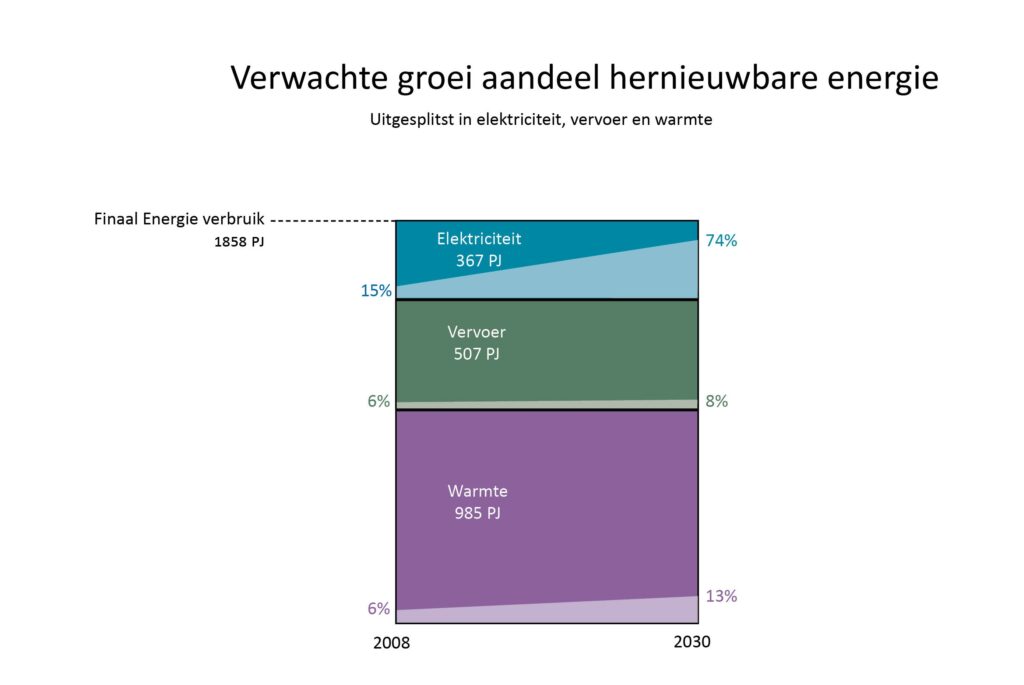 Verwachte groei aandeel hernieuwbare energie

Uitgesplitst in elektriciteit, vervoer en warmte

Finaal Energie verbruik

1858 PJ

Elektriciteit
367 PJ

15%

74%

Vervoer
507 PJ

6%

8%

Warmte
985 PJ

6%

13%

2008

2030